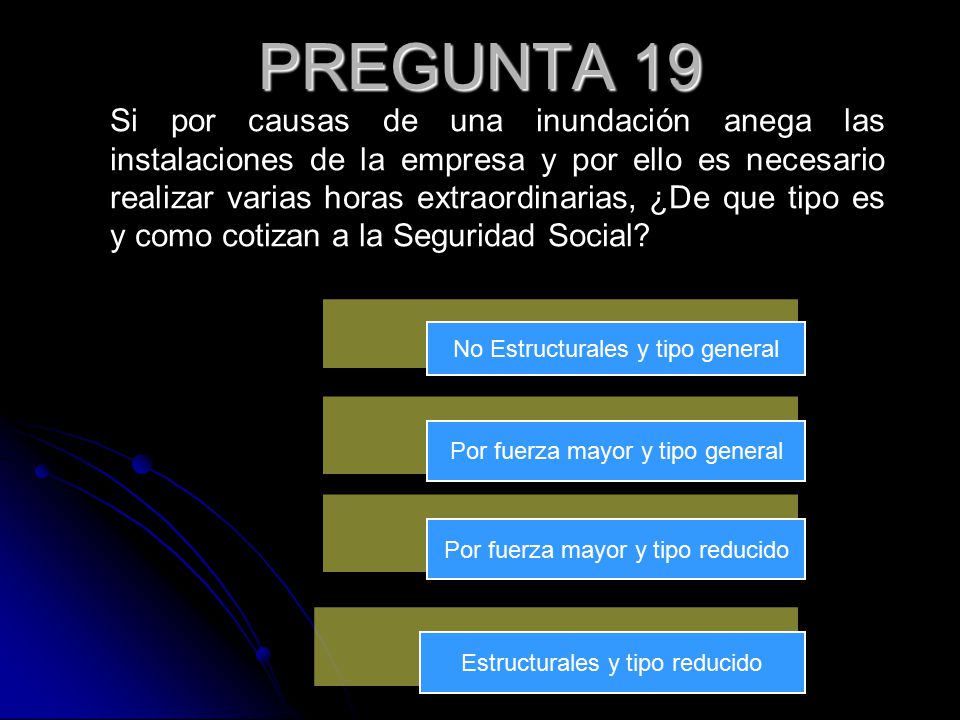 PREGUNTA 19

Si por causas de una inundación anega las instalaciones de la empresa y por ello es necesario realizar varias horas extraordinarias, ¿De que tipo es y como cotizan a la Seguridad Social?

No Estructurales y tipo general

Por fuerza mayor y tipo general

Por fuerza mayor y tipo reducido

Estructurales y tipo reducido